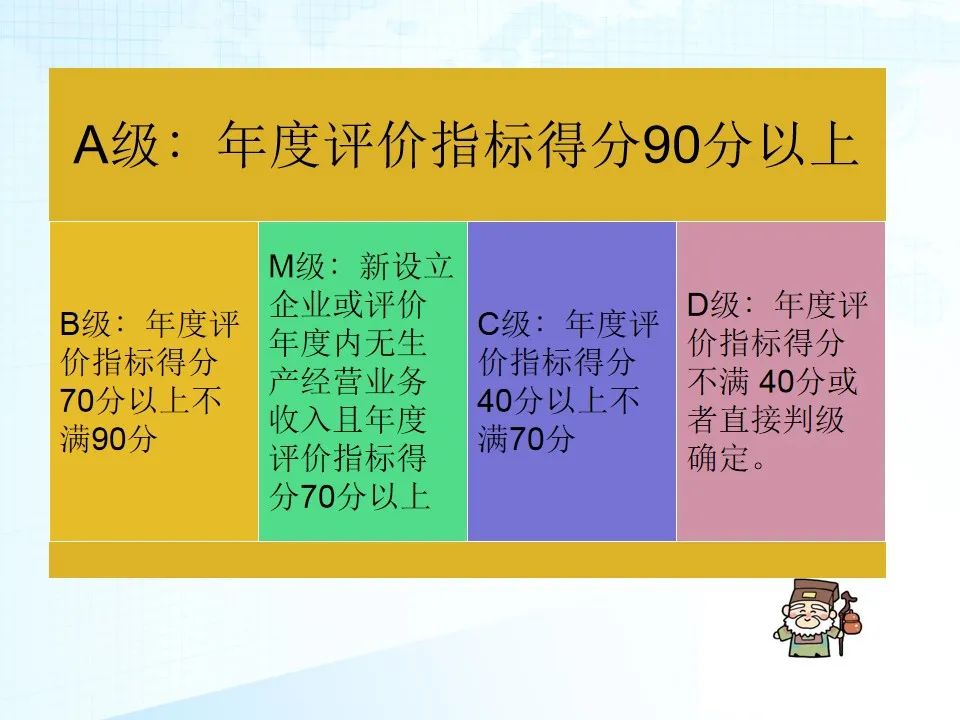 A级：年度评价指标得分90分以上

B级：年度评价指标得分70分以上不满90分

M级：新设立企业或评价年度内无生产经营业务收入且年度评价指标得分70分以上

C级：年度评价指标得分40分以上不满70分

D级：年度评价指标得分不满 40分或者直接判级确定。